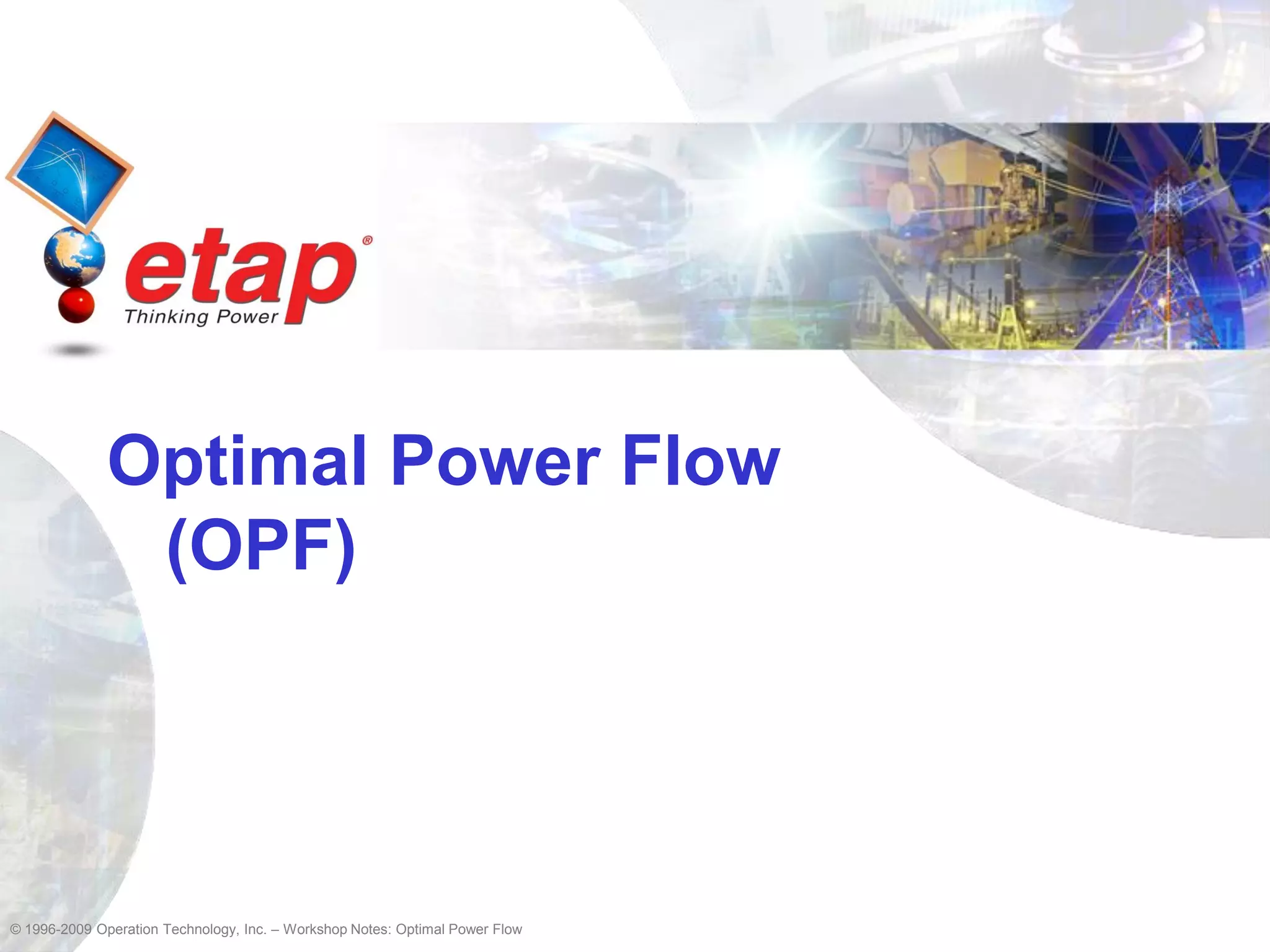 etap®
Thinking Power

Optimal Power Flow (OPF)

© 1996-2009 Operation Technology, Inc. – Workshop Notes: Optimal Power Flow